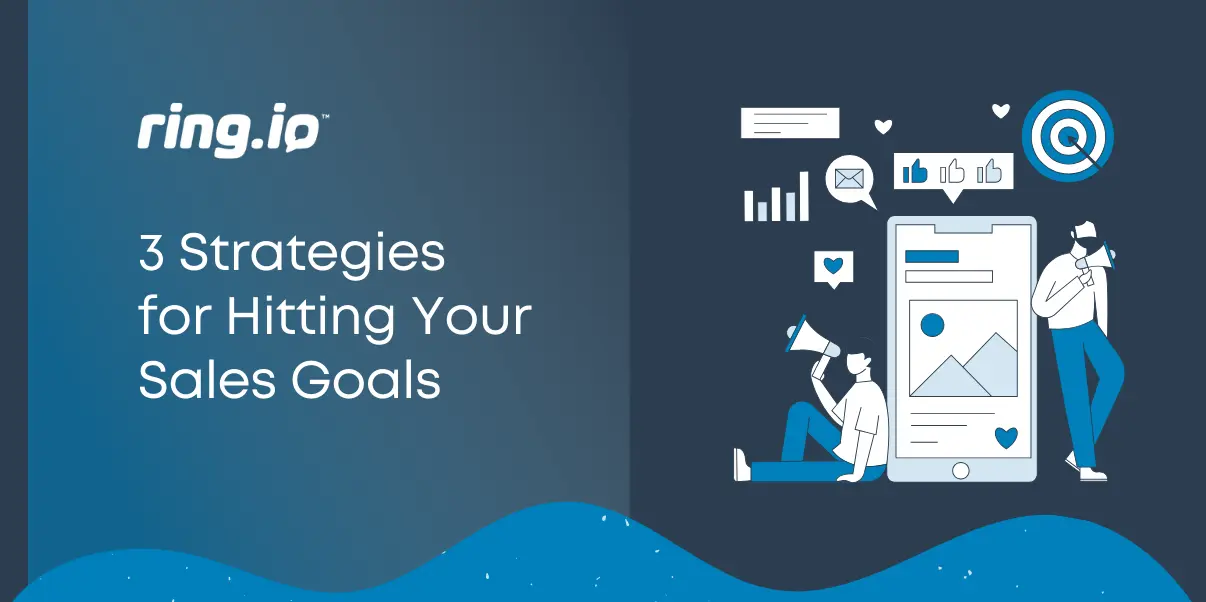 ring.io™

3 Strategies for Hitting Your Sales Goals